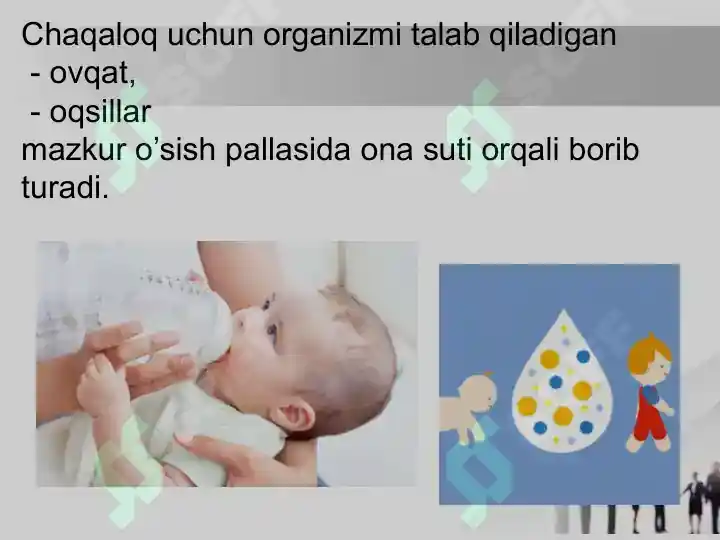 Chaqaloq uchun organizmi talab qiladigan
- ovqat,
- oqsillar
mazkur o’sish pallasida ona suti orqali borib turadi.